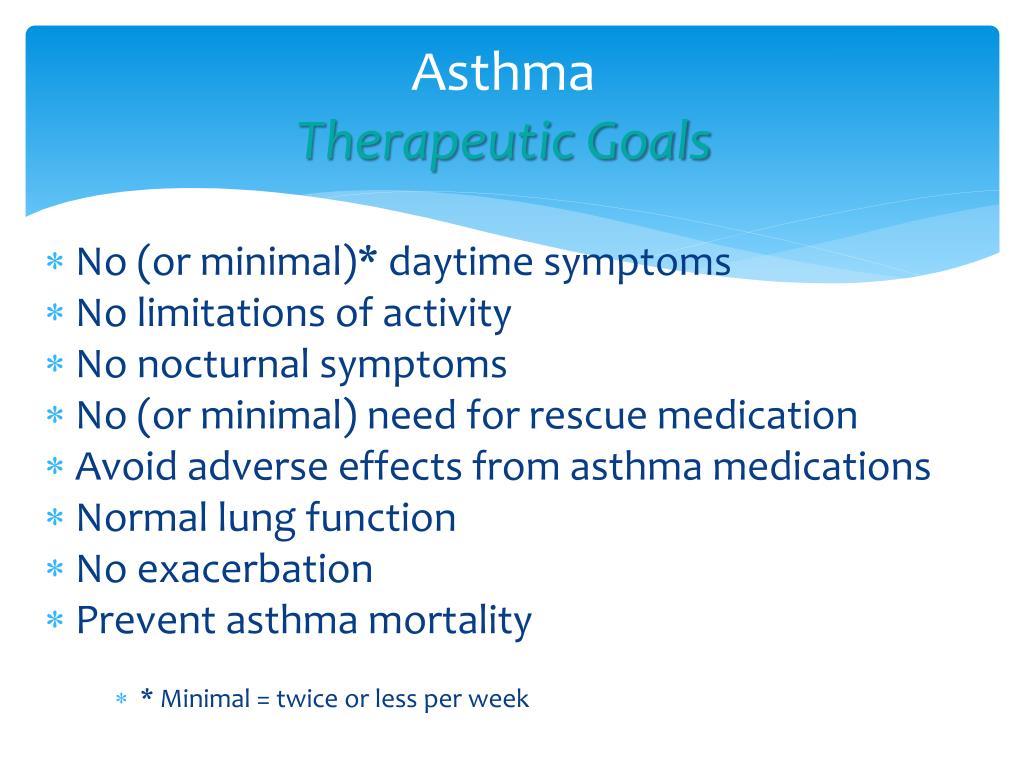 Asthma
Therapeutic Goals

* No (or minimal)* daytime symptoms
* No limitations of activity
* No nocturnal symptoms
* No (or minimal) need for rescue medication
* Avoid adverse effects from asthma medications
* Normal lung function
* No exacerbation
* Prevent asthma mortality

* * Minimal = twice or less per week